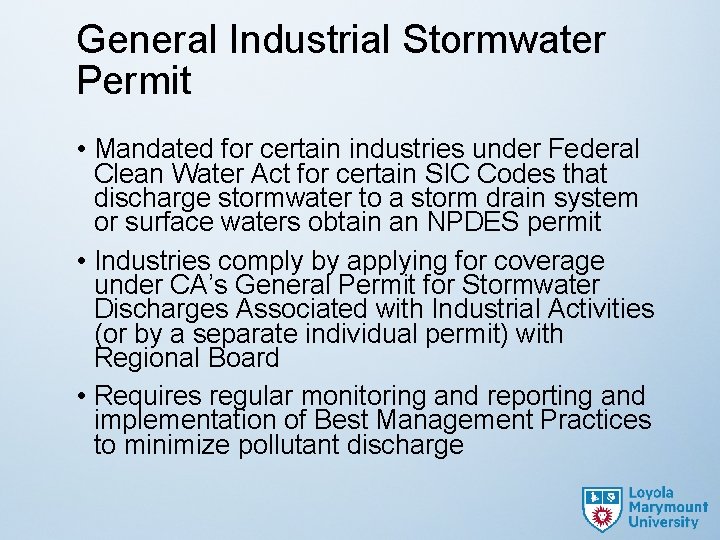 General Industrial Stormwater Permit

• Mandated for certain industries under Federal Clean Water Act for certain SIC Codes that discharge stormwater to a storm drain system or surface waters obtain an NPDES permit

• Industries comply by applying for coverage under CA's General Permit for Stormwater Discharges Associated with Industrial Activities (or by a separate individual permit) with Regional Board

• Requires regular monitoring and reporting and implementation of Best Management Practices to minimize pollutant discharge

Loyola Marymount University